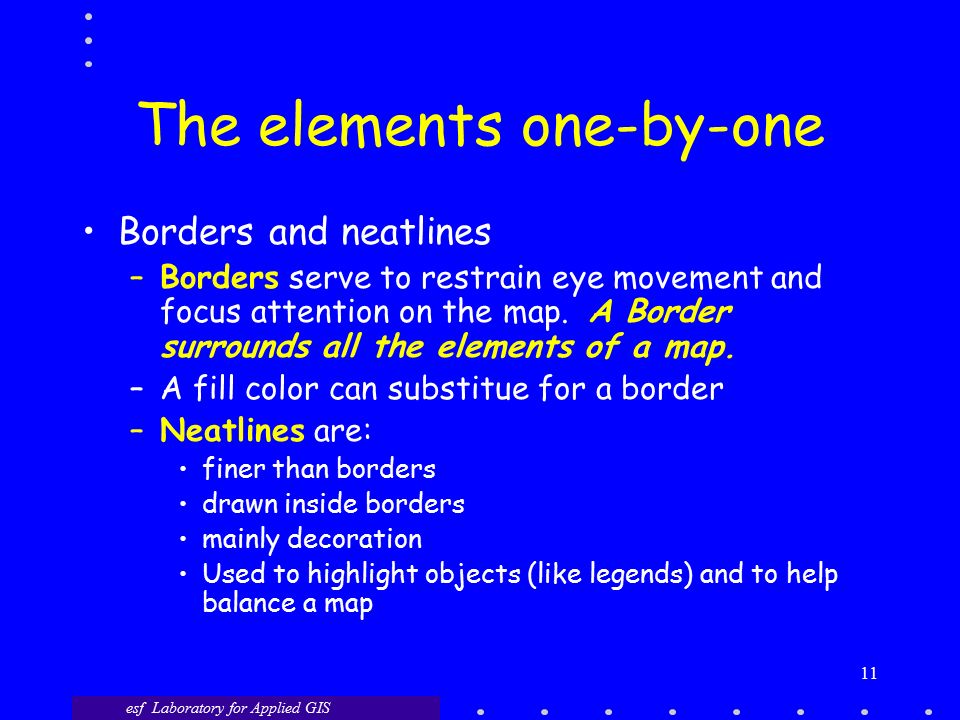 The elements one-by-one

• Borders and neatlines
– Borders serve to restrain eye movement and focus attention on the map. A Border surrounds all the elements of a map.
– A fill color can substitue for a border
– Neatlines are:
• finer than borders
• drawn inside borders
• mainly decoration
• Used to highlight objects (like legends) and to help balance a map

11

esf Laboratory for Applied GIS